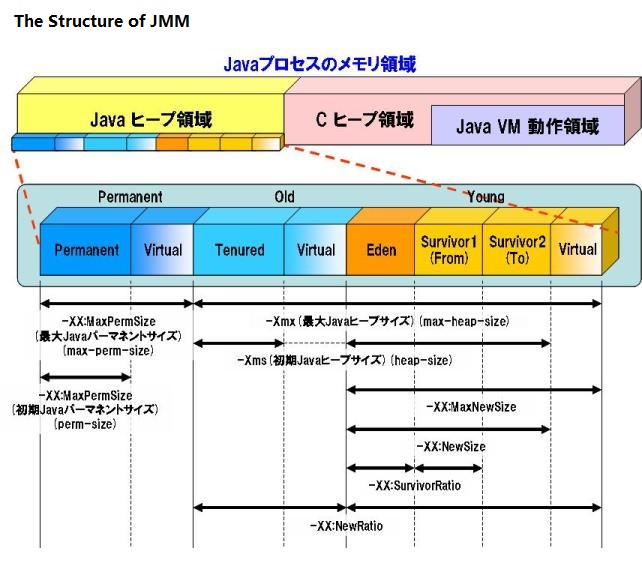 The Structure of JMM

Javaプロセスのメモリ領域

Java ヒープ領域

C ヒープ領域

Java VM 動作領域

Permanent

Old

Young

Permanent

Virtual

Tenured

Virtual

Eden

Survivor1 (From)

Survivor2 (To)

Virtual

-XX:MaxPermSize (最大Javaパーマネントサイズ) (max-perm-size)

-Xmx (最大Javaヒープサイズ) (max-heap-size)

-Xms (初期Javaヒープサイズ) (heap-size)

-XX:MaxPermSize (初期Javaパーマネントサイズ) (perm-size)

-XX:MaxNewSize

-XX:NewSize

-XX:SurvivorRatio

-XX:NewRatio